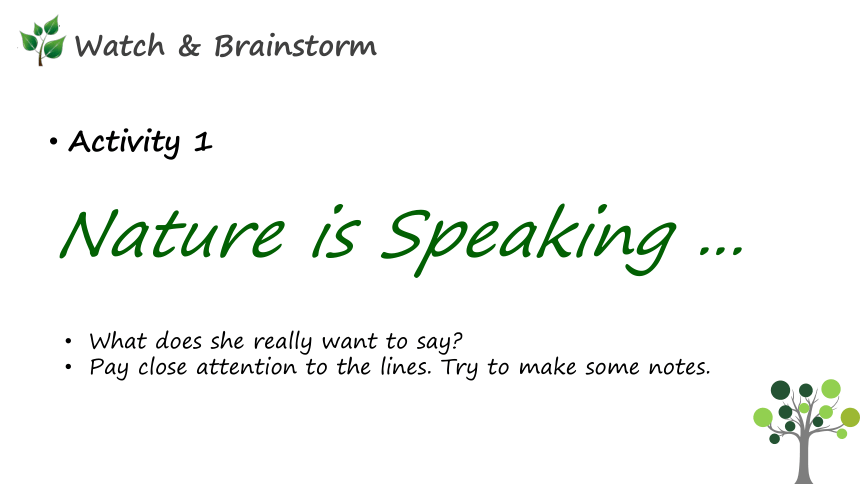 Watch & Brainstorm

• Activity 1

Nature is Speaking ...

• What does she really want to say?
• Pay close attention to the lines. Try to make some notes.